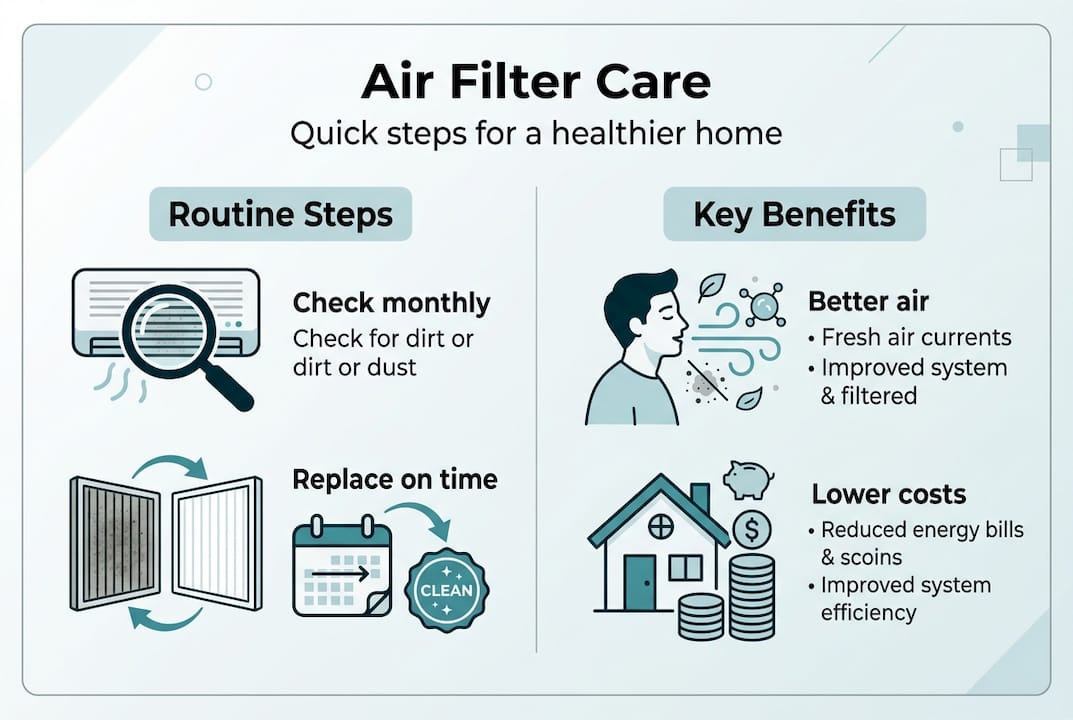 Air Filter Care

Quick steps for a healthier home

Routine Steps

Check monthly
Check for dirt or dirt or dust

Replace on time

CLEAN

Key Benefits

Better air
• Fresh air currents
• Improved system & filtered

Lower costs
• Reduced energy bills & scoins
• Improved system efficiency